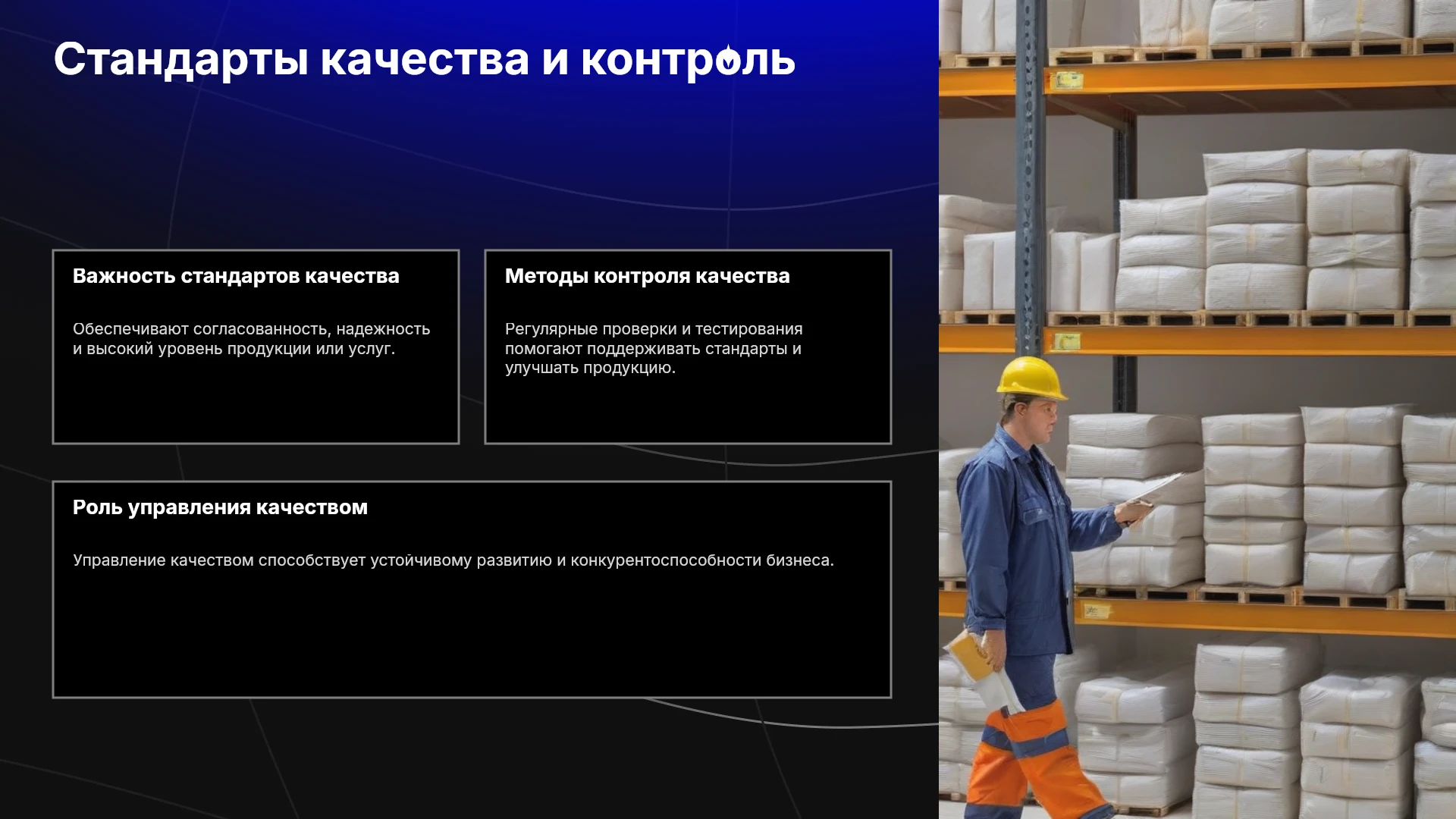 Стандарты качества и контроль

Важность стандартов качества

Обеспечивают согласованность, надежность и высокий уровень продукции или услуг.

Методы контроля качества

Регулярные проверки и тестирования помогают поддерживать стандарты и улучшать продукцию.

Роль управления качеством

Управление качеством способствует устойчивому развитию и конкурентоспособности бизнеса.